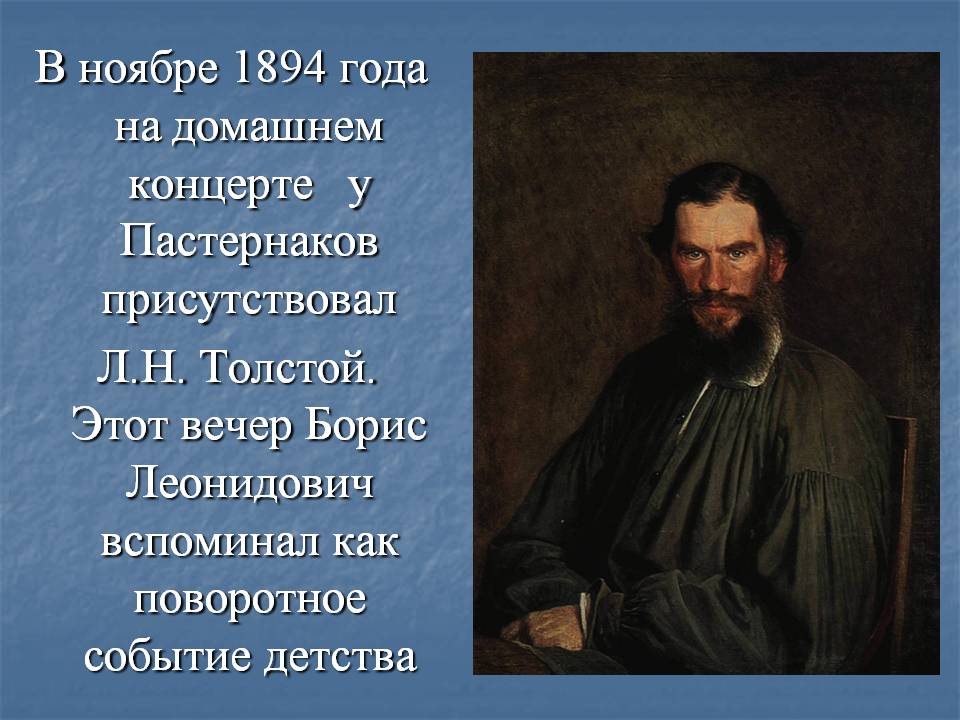 В ноябре 1894 года на домашнем концерте у Пастернаков присутствовал Л.Н. Толстой. Этот вечер Борис Леонидович вспоминал как поворотное событие детства